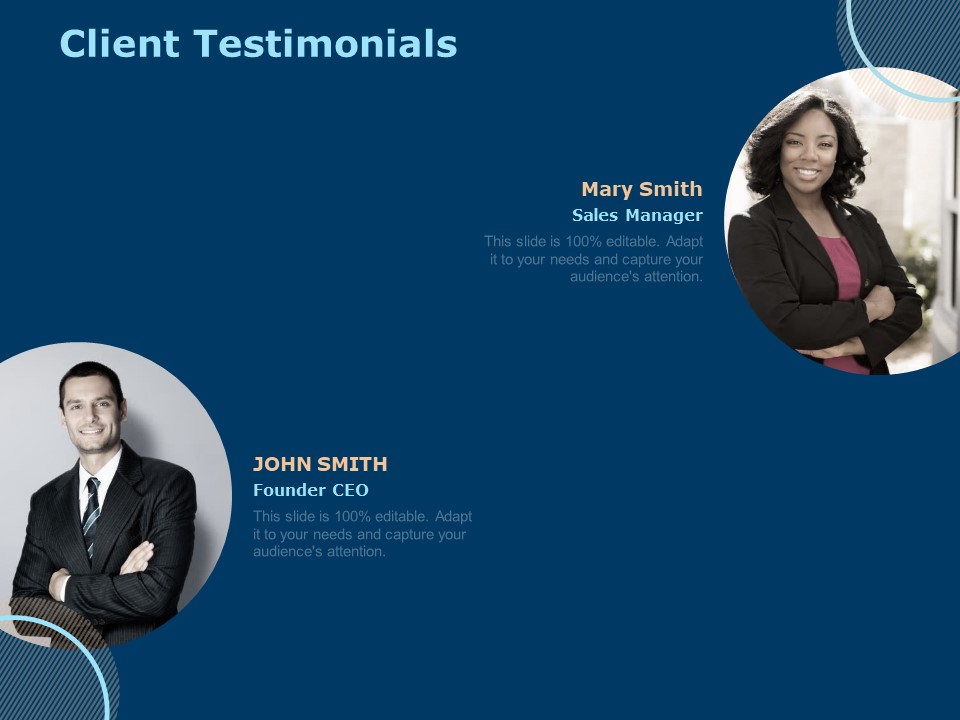 Client Testimonials

Mary Smith
Sales Manager
This slide is 100% editable. Adapt it to your needs and capture your audience's attention.

JOHN SMITH
Founder CEO
This slide is 100% editable. Adapt it to your needs and capture your audience's attention.